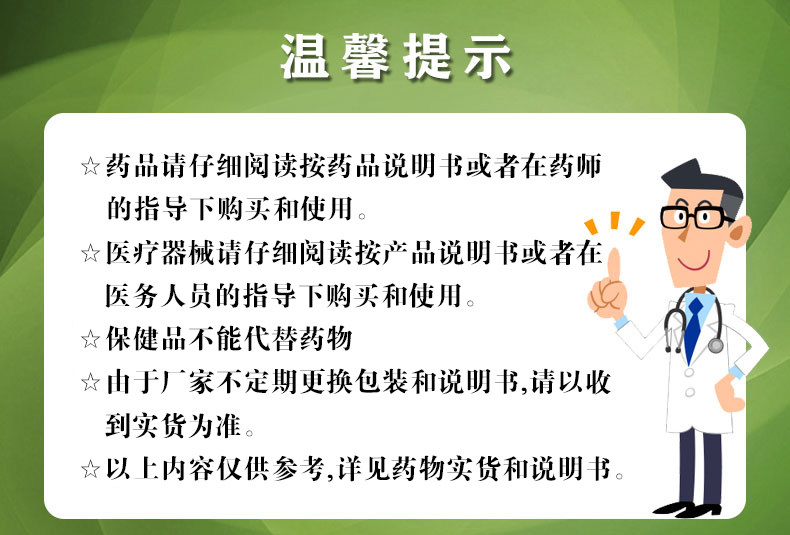 温馨提示

☆药品请仔细阅读按药品说明书或者在药师的指导下购买和使用。

☆医疗器械请仔细阅读按产品说明书或者在医务人员的指导下购买和使用。

☆保健品不能代替药物

☆由于厂家不定期更换包装和说明书,请以收到实货为准。

☆以上内容仅供参考,详见药物实货和说明书。